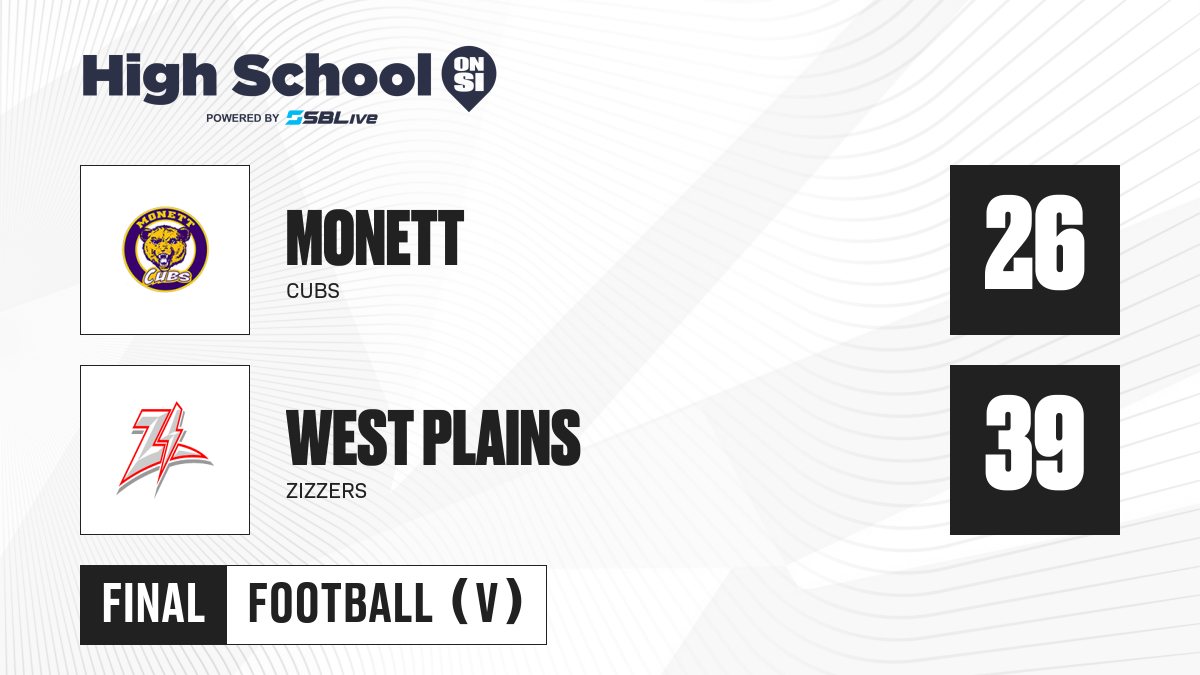 High School ON SI
POWERED BY SBLive

MONETT CUBS
MONETT
CUBS
26

WEST PLAINS
ZIZZERS
39

FINAL FOOTBALL (V)